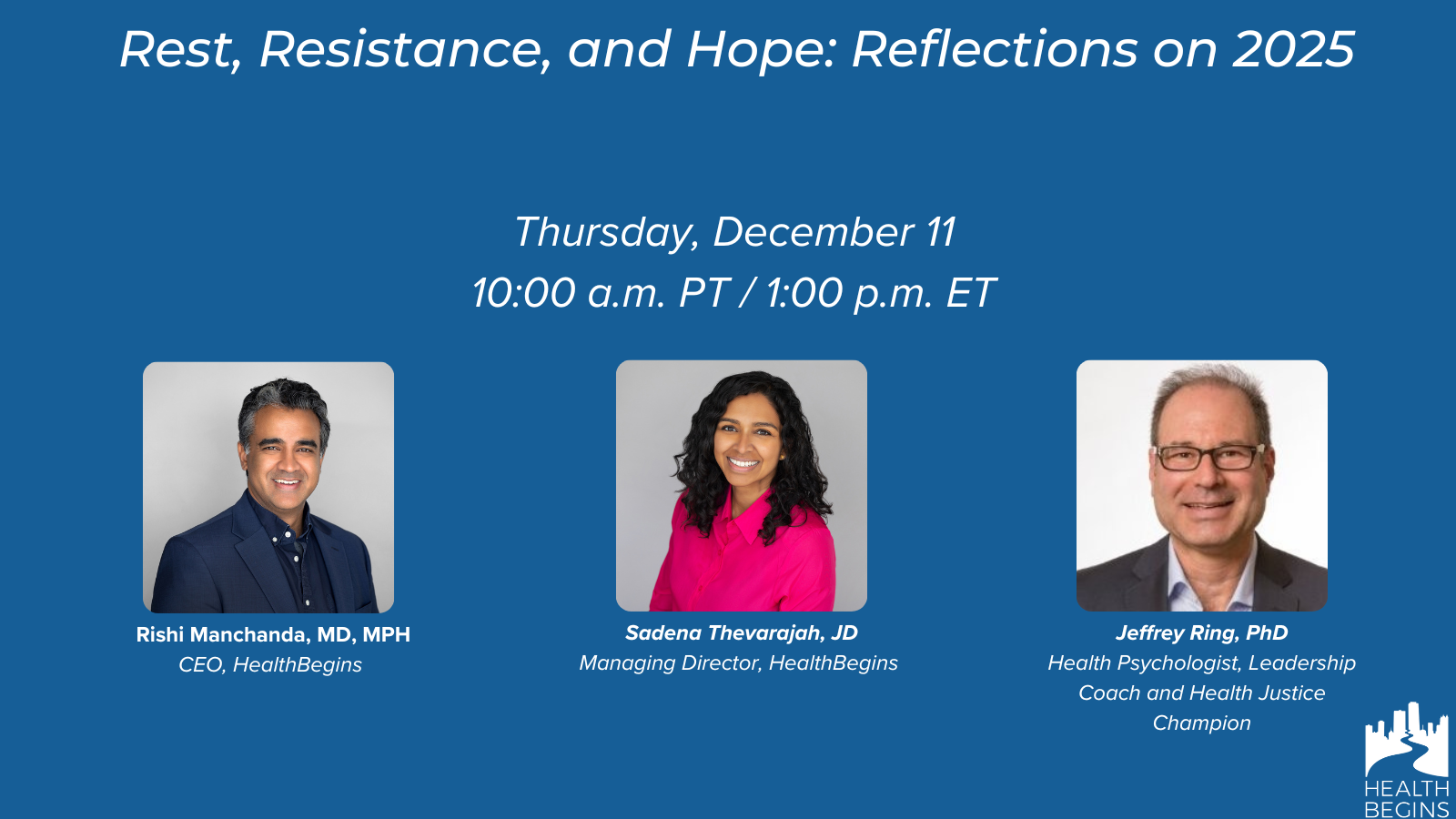 Rest, Resistance, and Hope: Reflections on 2025

Thursday, December 11
10:00 a.m. PT / 1:00 p.m. ET

Rishi Manchanda, MD, MPH
CEO, HealthBegins

Sadena Thevarajah, JD
Managing Director, HealthBegins

Jeffrey Ring, PhD
Health Psychologist, Leadership Coach and Health Justice Champion

HEALTH BEGINS